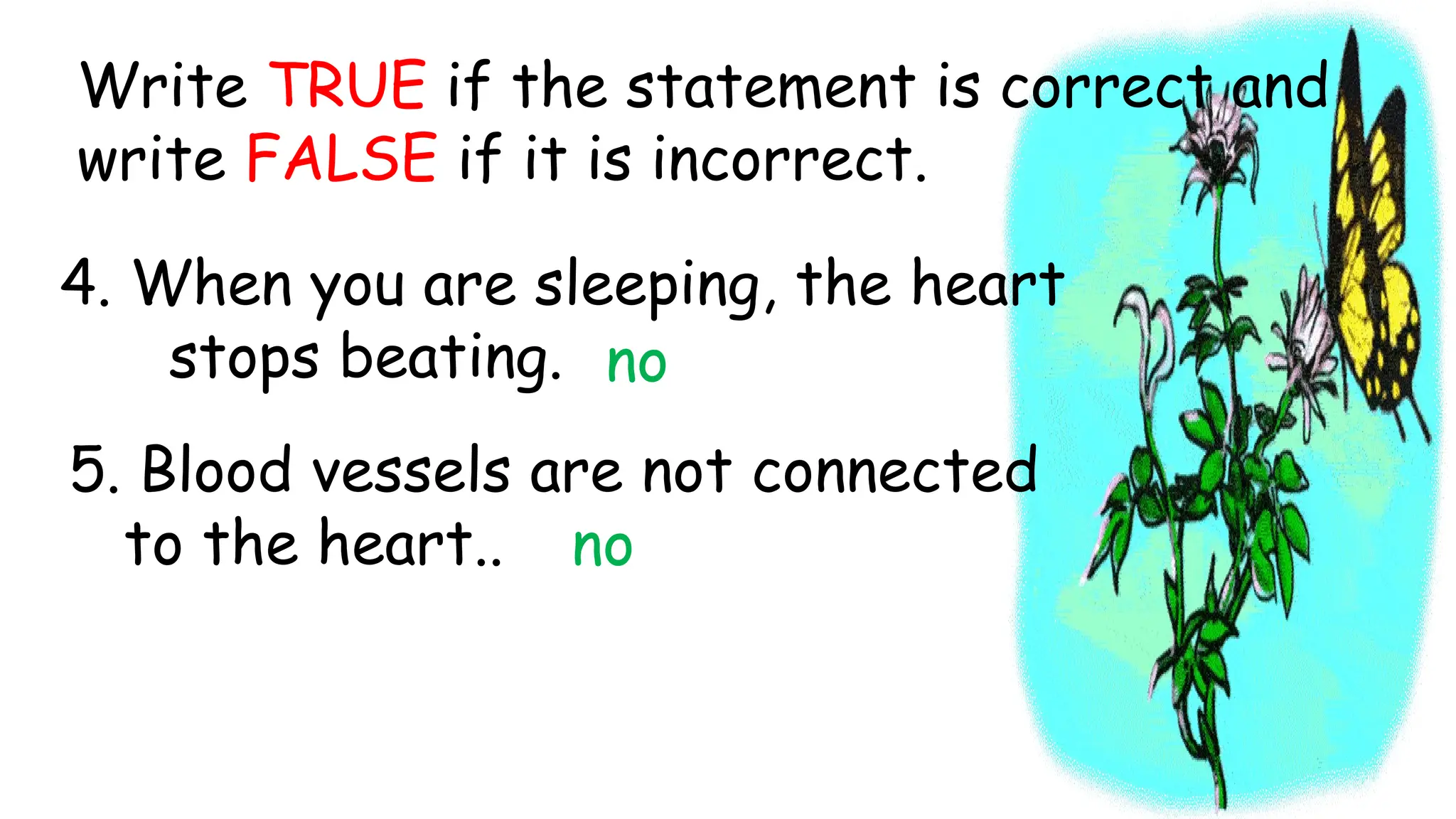 Write TRUE if the statement is correct and write FALSE if it is incorrect.

4. When you are sleeping, the heart stops beating. no

5. Blood vessels are not connected to the heart.. no